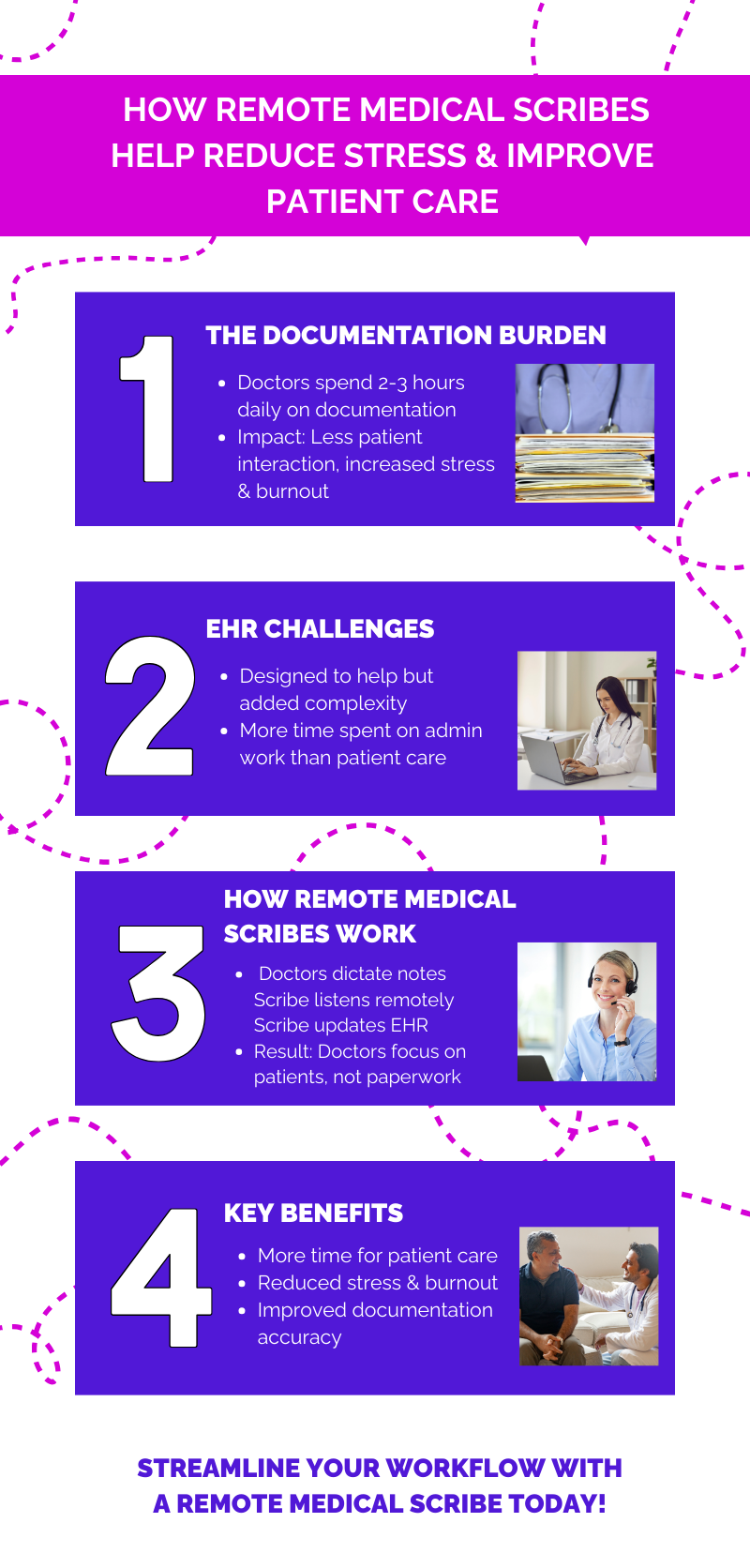 HOW REMOTE MEDICAL SCRIBES HELP REDUCE STRESS & IMPROVE PATIENT CARE

1

THE DOCUMENTATION BURDEN

- Doctors spend 2-3 hours daily on documentation
- Impact: Less patient interaction, increased stress & burnout

2

EHR CHALLENGES

- Designed to help but added complexity
- More time spent on admin work than patient care

3

HOW REMOTE MEDICAL SCRIBES WORK

- Doctors dictate notes Scribe listens remotely Scribe updates EHR
- Result: Doctors focus on patients, not paperwork

4

KEY BENEFITS

- More time for patient care
- Reduced stress & burnout
- Improved documentation accuracy

STREAMLINE YOUR WORKFLOW WITH A REMOTE MEDICAL SCRIBE TODAY!